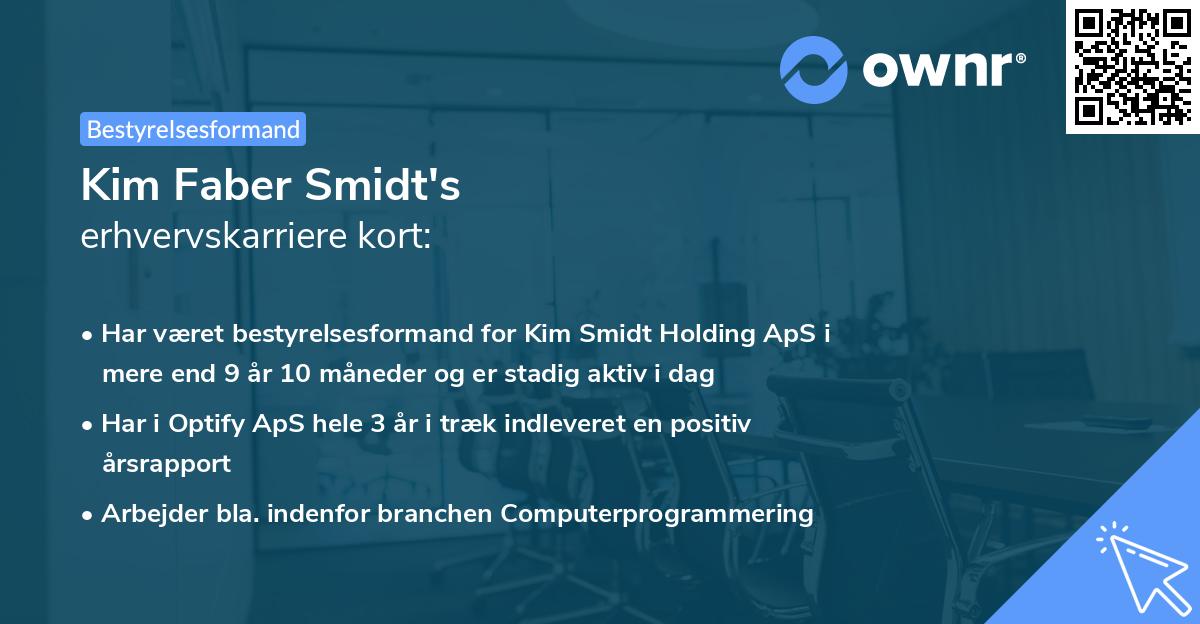 ownr®

Bestyrelsesformand

Kim Faber Smidt's
erhvervskarriere kort:

• Har været bestyrelsesformand for Kim Smidt Holding ApS i mere end 9 år 10 måneder og er stadig aktiv i dag
• Har i Optify ApS hele 3 år i træk indleveret en positiv årsrapport
• Arbejder bla. indenfor branchen Computerprogrammering